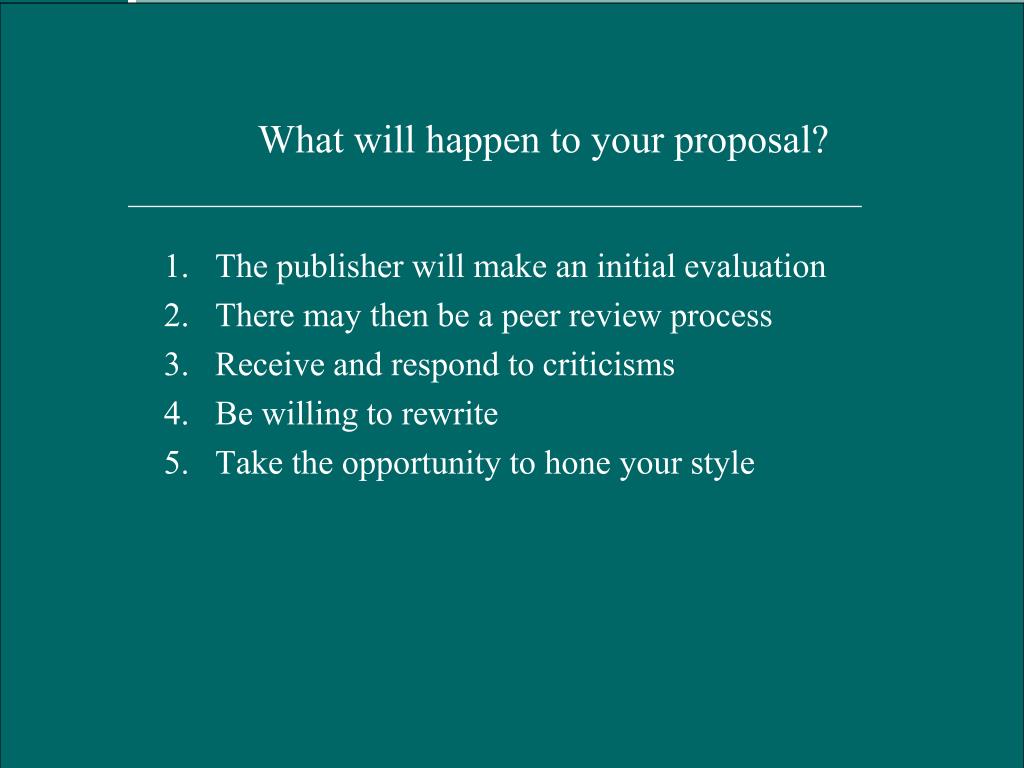 What will happen to your proposal?

1. The publisher will make an initial evaluation
2. There may then be a peer review process
3. Receive and respond to criticisms
4. Be willing to rewrite
5. Take the opportunity to hone your style